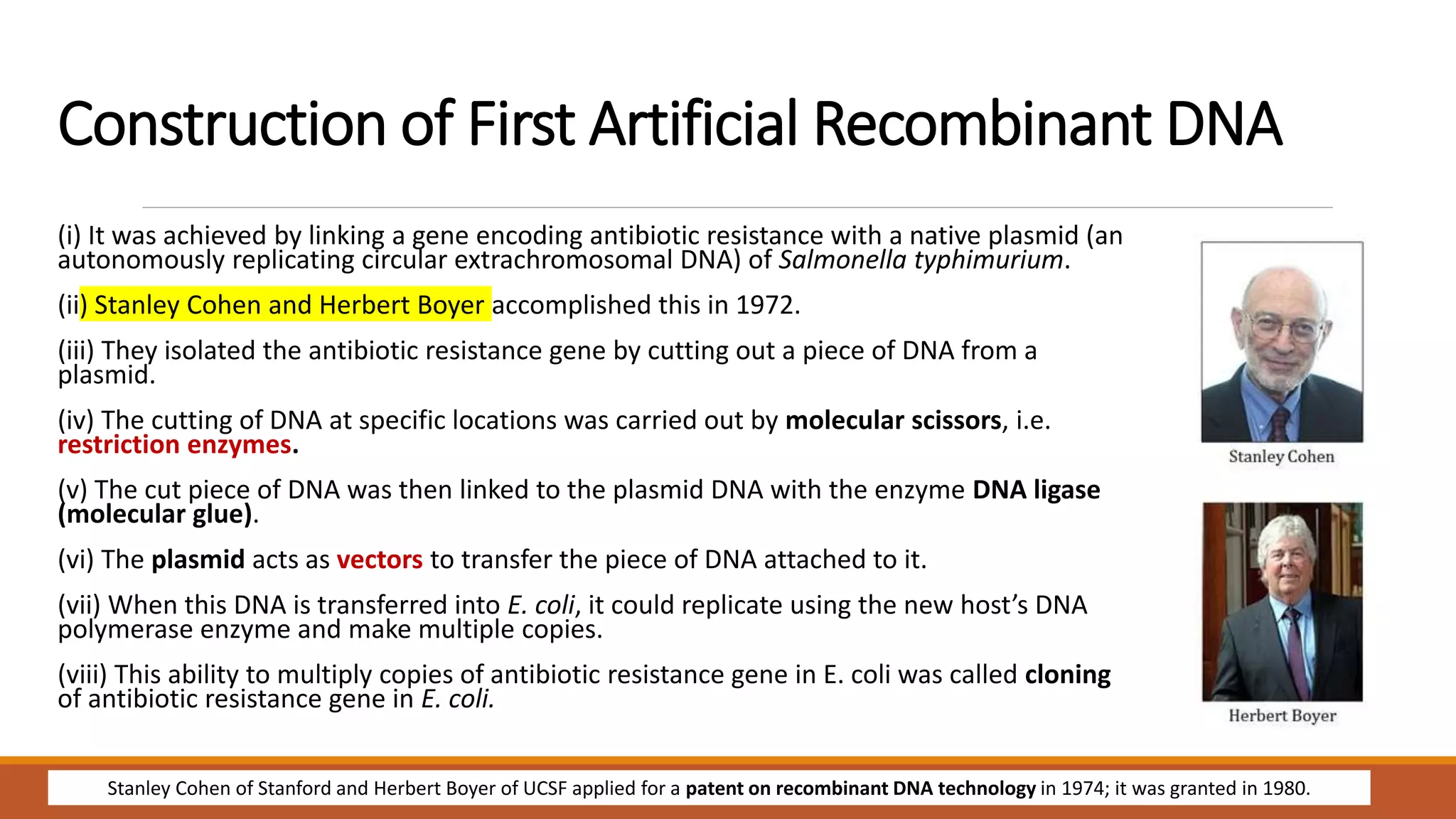 Construction of First Artificial Recombinant DNA

(i) It was achieved by linking a gene encoding antibiotic resistance with a native plasmid (an autonomously replicating circular extrachromosomal DNA) of Salmonella typhimurium.

(ii) Stanley Cohen and Herbert Boyer accomplished this in 1972.

(iii) They isolated the antibiotic resistance gene by cutting out a piece of DNA from a plasmid.

(iv) The cutting of DNA at specific locations was carried out by molecular scissors, i.e. restriction enzymes.

(v) The cut piece of DNA was then linked to the plasmid DNA with the enzyme DNA ligase (molecular glue).

(vi) The plasmid acts as vectors to transfer the piece of DNA attached to it.

(vii) When this DNA is transferred into E. coli, it could replicate using the new host's DNA polymerase enzyme and make multiple copies.

(viii) This ability to multiply copies of antibiotic resistance gene in E. coli was called cloning of antibiotic resistance gene in E. coli.

Stanley Cohen

Herbert Boyer

Stanley Cohen of Stanford and Herbert Boyer of UCSF applied for a patent on recombinant DNA technology in 1974; it was granted in 1980.